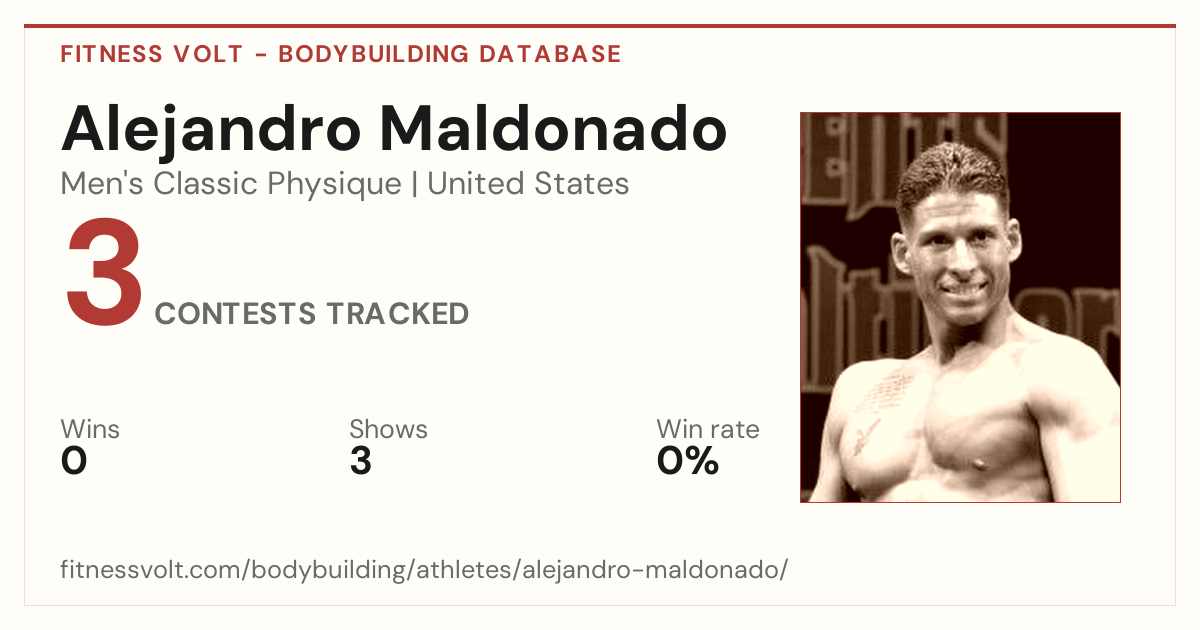 FITNESS VOLT - BODYBUILDING DATABASE

Alejandro Maldonado

Men's Classic Physique | United States

3 CONTESTS TRACKED

Wins
0

Shows
3

Win rate
0%

fitnessvolt.com/bodybuilding/athletes/alejandro-maldonado/